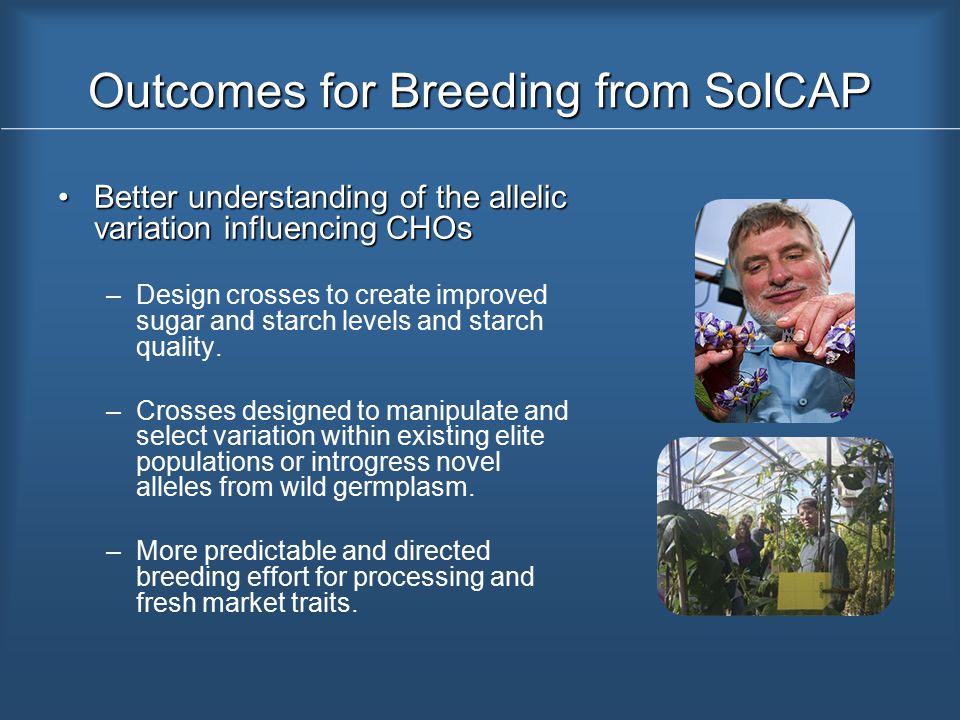 Outcomes for Breeding from SolCAP

• Better understanding of the allelic variation influencing CHOs

– Design crosses to create improved sugar and starch levels and starch quality.

– Crosses designed to manipulate and select variation within existing elite populations or introgress novel alleles from wild germplasm.

– More predictable and directed breeding effort for processing and fresh market traits.